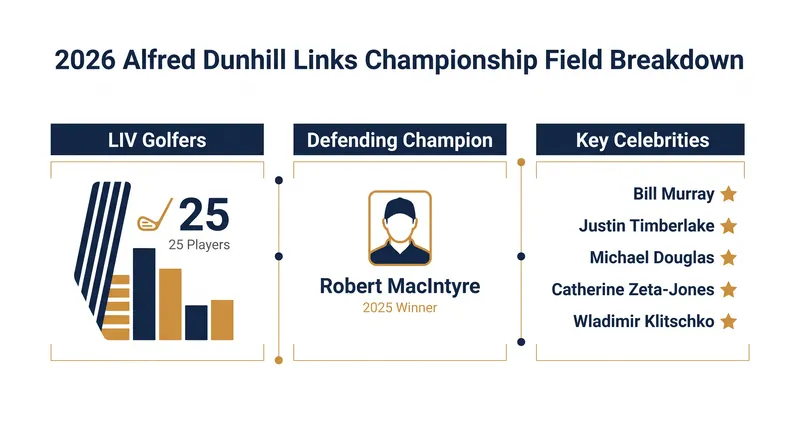 2026 Alfred Dunhill Links Championship Field Breakdown

LIV Golfers

25
25 Players

Defending Champion

Robert MacIntyre
2025 Winner

Key Celebrities

Bill Murray
Justin Timberlake
Michael Douglas
Catherine Zeta-Jones
Wladimir Klitschko